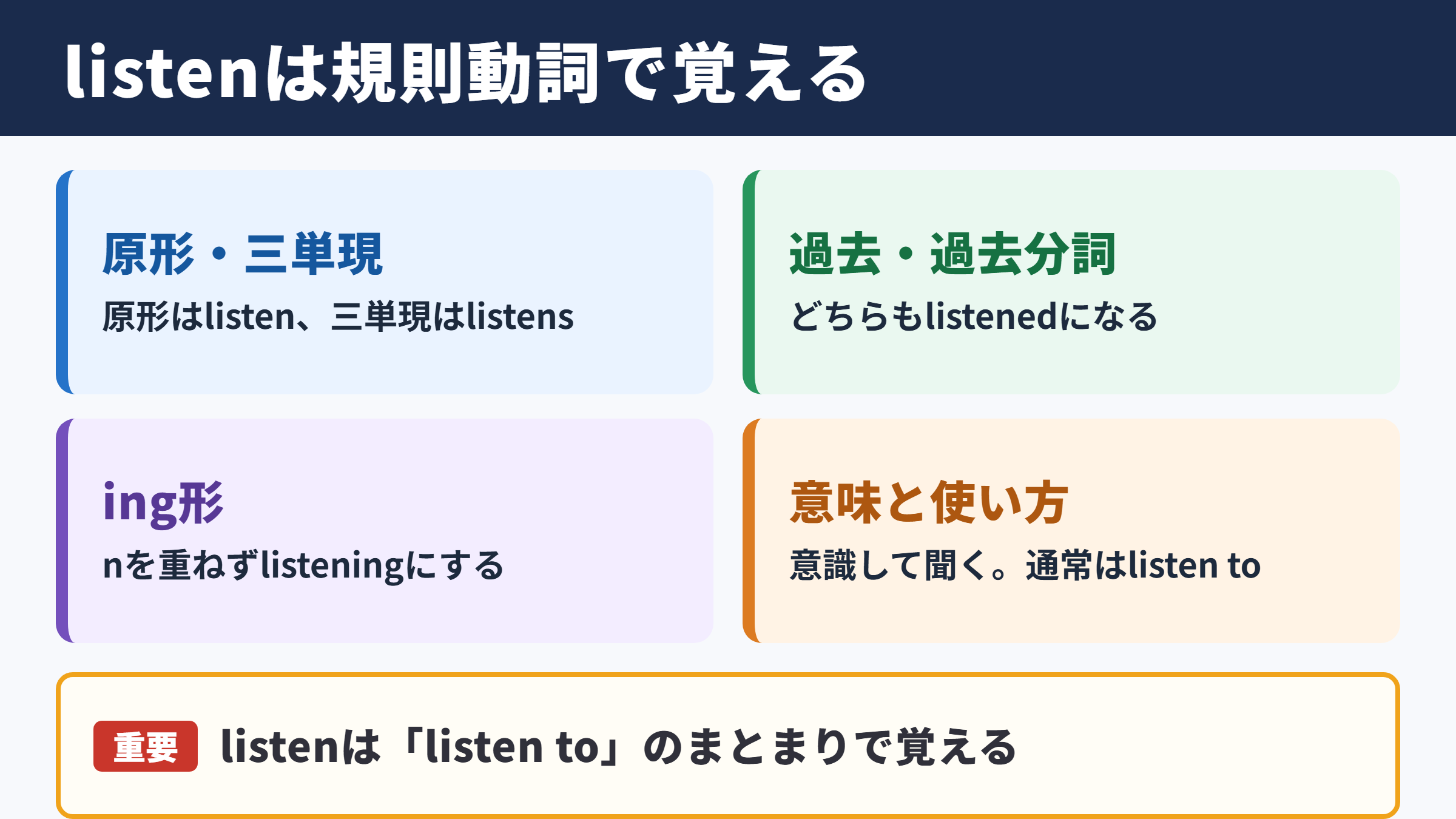 listenは規則動詞で覚える

原形・三単現

原形はlisten、三単現はlistens

過去・過去分詞

どちらもlistenedになる

ing形

nを重ねずlisteningにする

意味と使い方

意識して聞く。通常はlisten to

重要 listenは「listen to」のまとまりで覚える